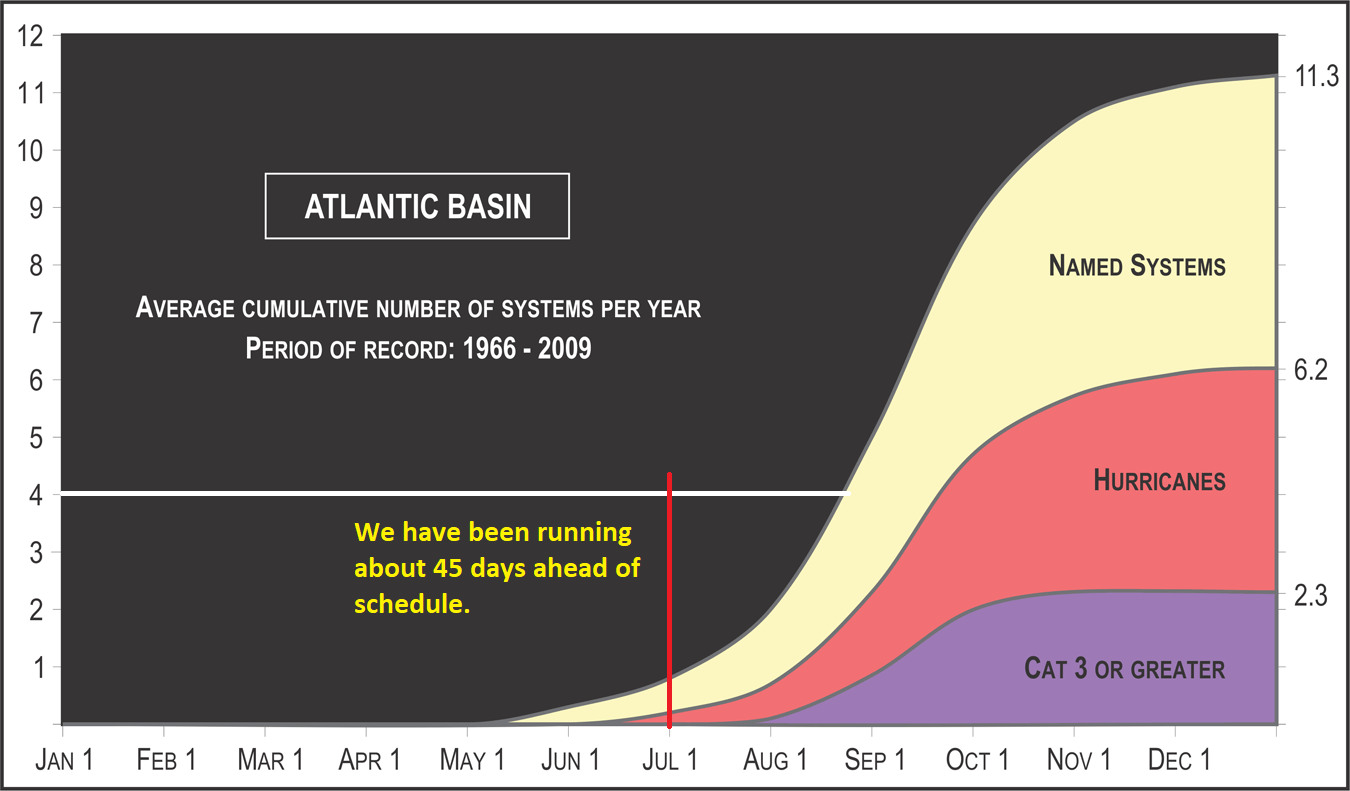 12
11
10
9
8
7
6
5
4
3
2
1

ATLANTIC BASIN

AVERAGE CUMULATIVE NUMBER OF SYSTEMS PER YEAR
PERIOD OF RECORD: 1966 - 2009

We have been running about 45 days ahead of schedule.

NAMED SYSTEMS
HURRICANES
CAT 3 OR GREATER

11.3
6.2
2.3

JAN 1 FEB 1 MAR 1 APR 1 MAY 1 JUN 1 JUL 1 AUG 1 SEP 1 OCT 1 NOV 1 DEC 1